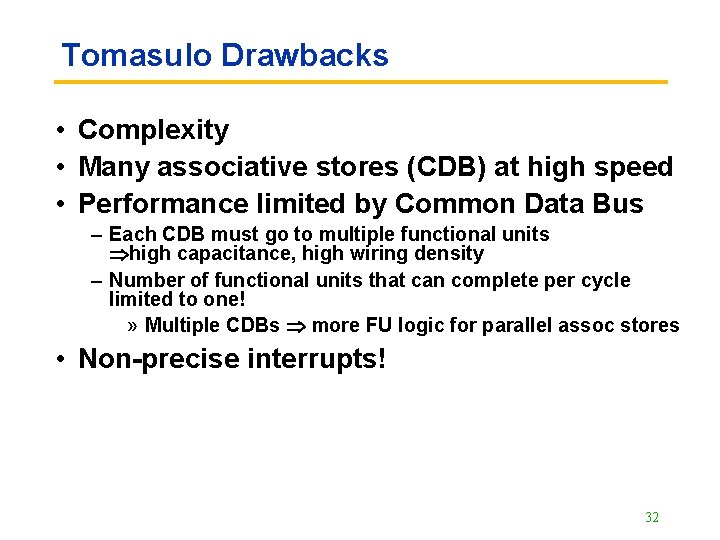 Tomasulo Drawbacks

• Complexity
• Many associative stores (CDB) at high speed
• Performance limited by Common Data Bus
– Each CDB must go to multiple functional units $\Rightarrow$high capacitance, high wiring density
– Number of functional units that can complete per cycle limited to one!
» Multiple CDBs $\Rightarrow$ more FU logic for parallel assoc stores
• Non-precise interrupts!

32